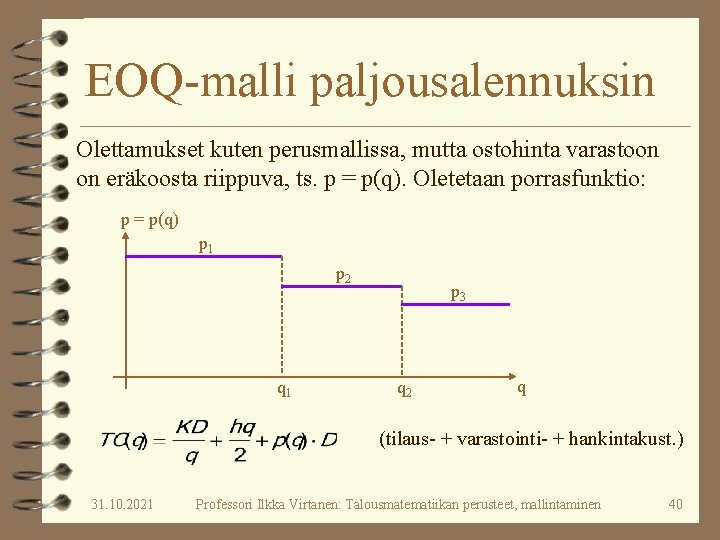 EOQ-malli paljousalennuksin

Olettamukset kuten perusmallissa, mutta ostohinta varastoon on eräkoosta riippuva, ts. p = p(q). Oletetaan porrasfunktio:

p = p(q)

$p_1$

$p_2$

$p_3$

$q_1$

$q_2$

q

$TC(q) = \frac{KD}{q} + \frac{hq}{2} + p(q) \cdot D$ (tilaus- + varastointi- + hankintakust.)

31.10.2021 Professori Ilkka Virtanen: Talousmatematiikan perusteet, mallintaminen 40